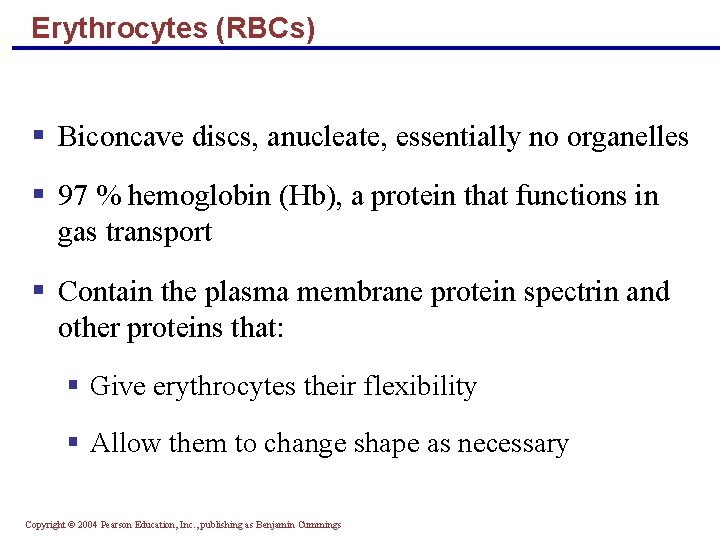 Erythrocytes (RBCs)

▪ Biconcave discs, anucleate, essentially no organelles

▪ 97 % hemoglobin (Hb), a protein that functions in gas transport

▪ Contain the plasma membrane protein spectrin and other proteins that:

▪ Give erythrocytes their flexibility

▪ Allow them to change shape as necessary

Copyright © 2004 Pearson Education, Inc., publishing as Benjamin Cummings